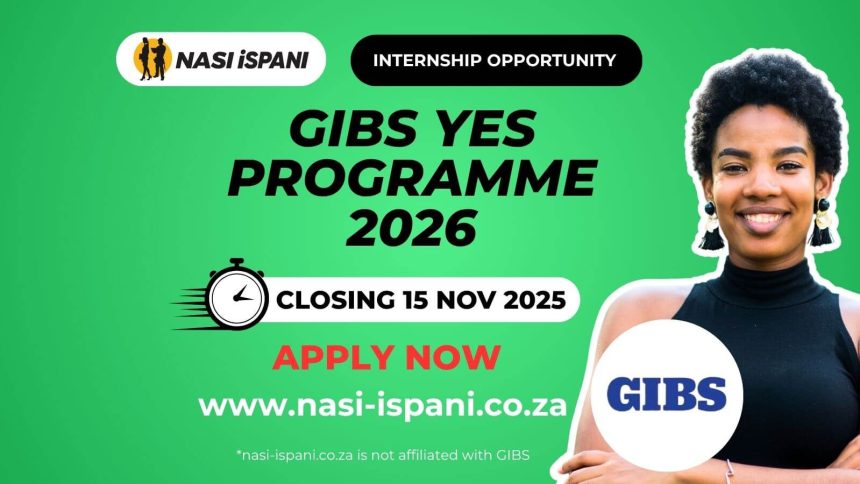 NASI iSPANI

INTERNSHIP OPPORTUNITY

GIBS YES PROGRAMME 2026

CLOSING 15 NOV 2025

APPLY NOW

www.nasi-ispani.co.za

*nasi-ispani.co.za is not affiliated with GIBS

GIBS